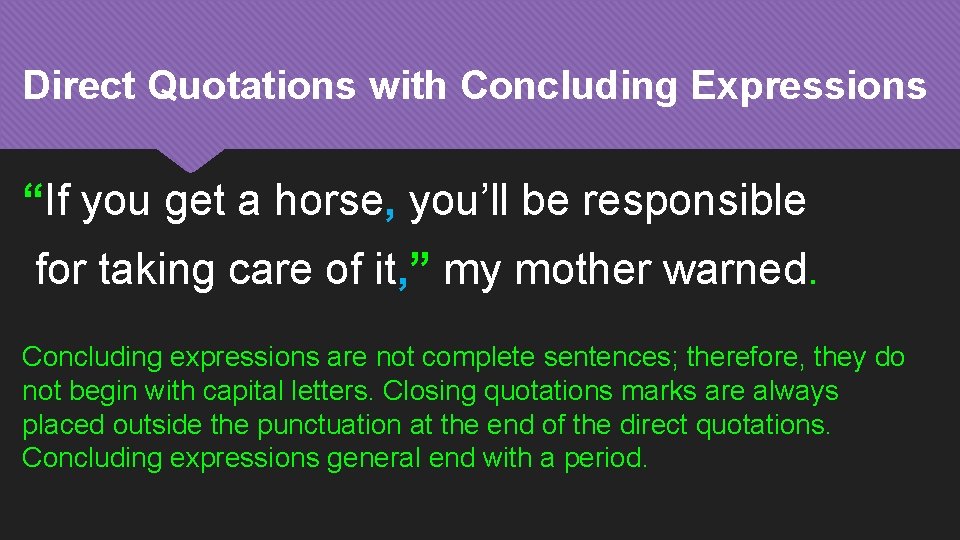 Direct Quotations with Concluding Expressions

“If you get a horse, you’ll be responsible for taking care of it,” my mother warned.

Concluding expressions are not complete sentences; therefore, they do not begin with capital letters. Closing quotations marks are always placed outside the punctuation at the end of the direct quotations. Concluding expressions general end with a period.